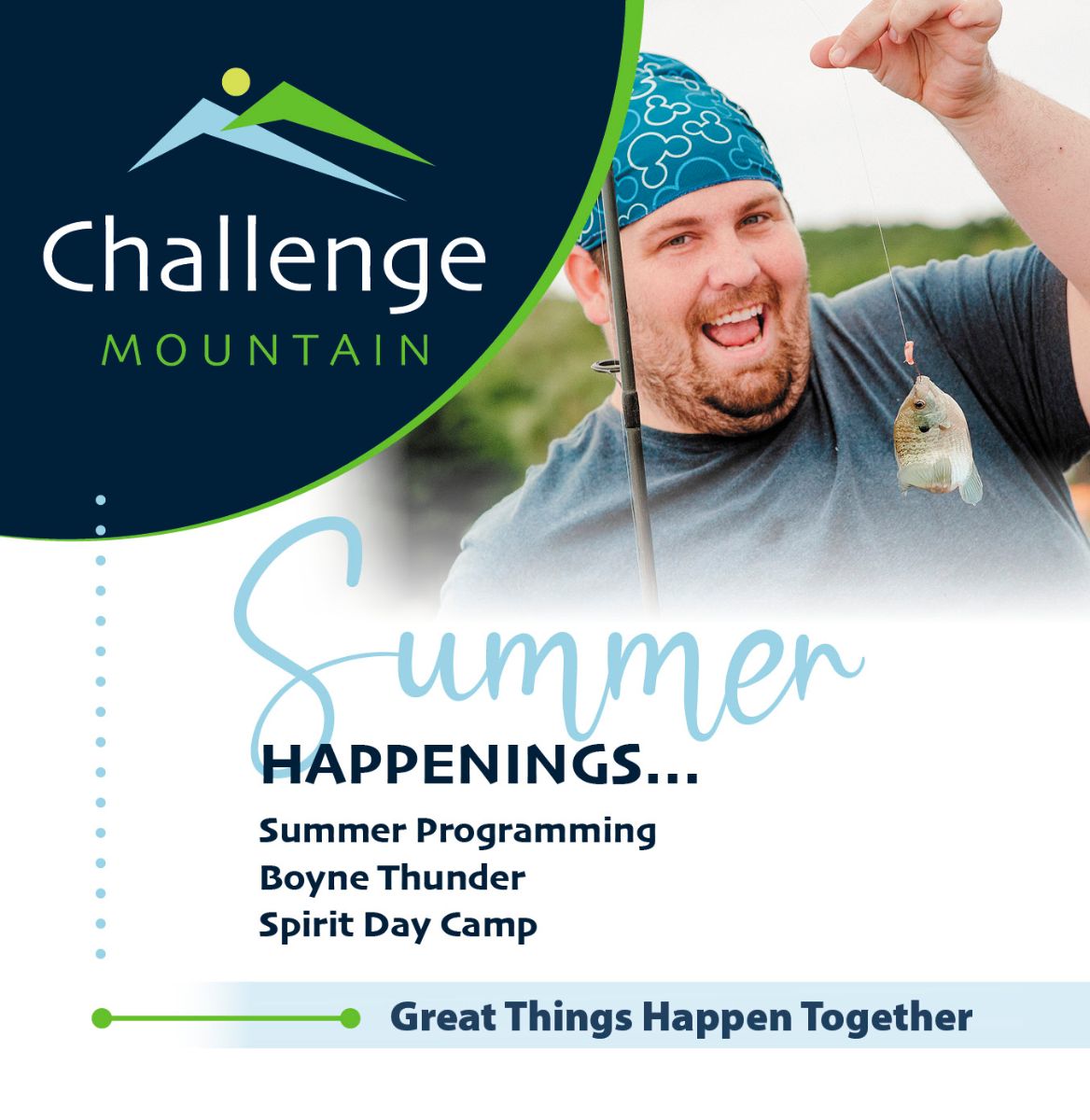 Challenge
MOUNTAIN

Summer
HAPPENINGS...

Summer Programming
Boyne Thunder
Spirit Day Camp

Great Things Happen Together